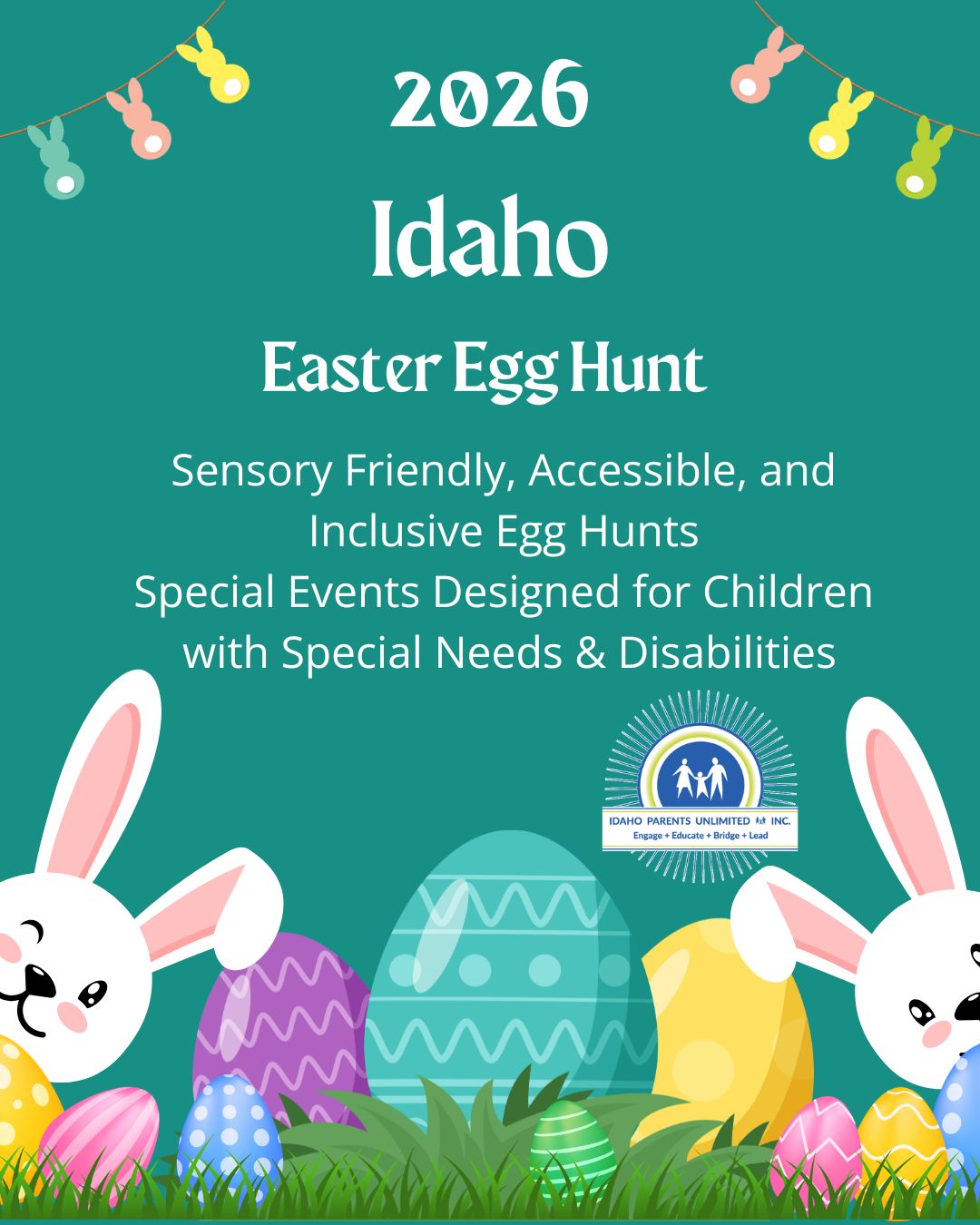 2026

Idaho

Easter Egg Hunt

Sensory Friendly, Accessible, and Inclusive Egg Hunts
Special Events Designed for Children with Special Needs & Disabilities

IDAHO PARENTS UNLIMITED INC.
Engage + Educate + Bridge + Lead